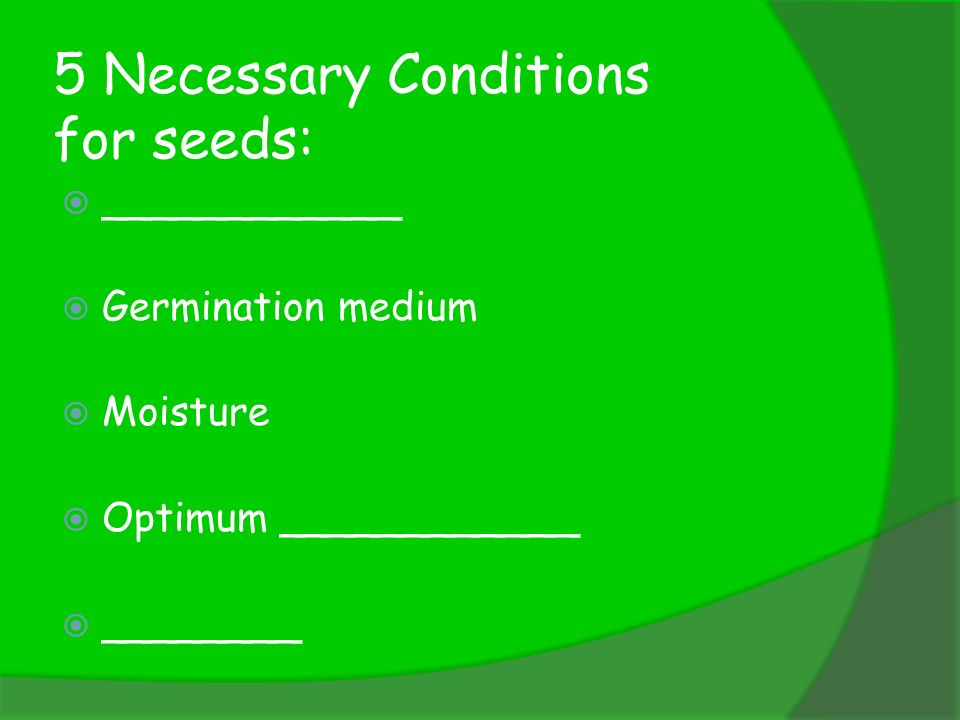 5 Necessary Conditions for seeds:

____________

Germination medium

Moisture

Optimum ____________

________